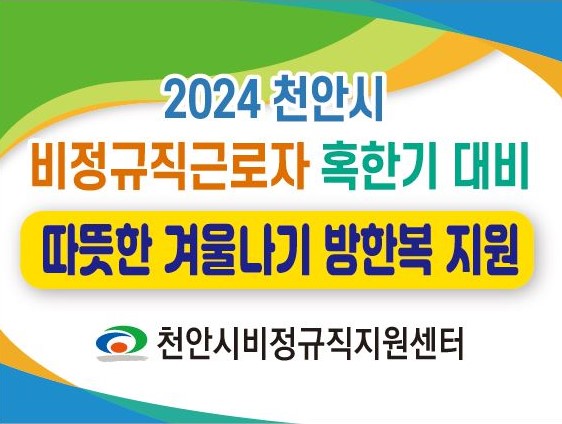 2024 천안시
비정규직근로자 혹한기 대비
따뜻한 겨울나기 방한복 지원

천안시비정규직지원센터